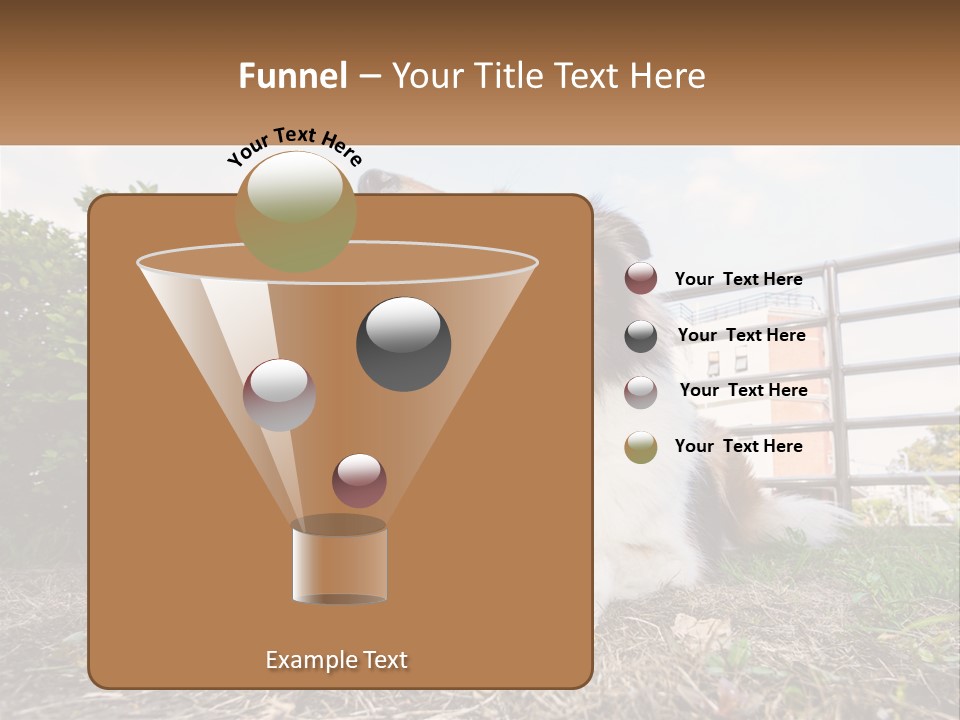 Funnel – Your Title Text Here

Your Text Here

Your Text Here

Your Text Here

Your Text Here

Your Text Here

Example Text